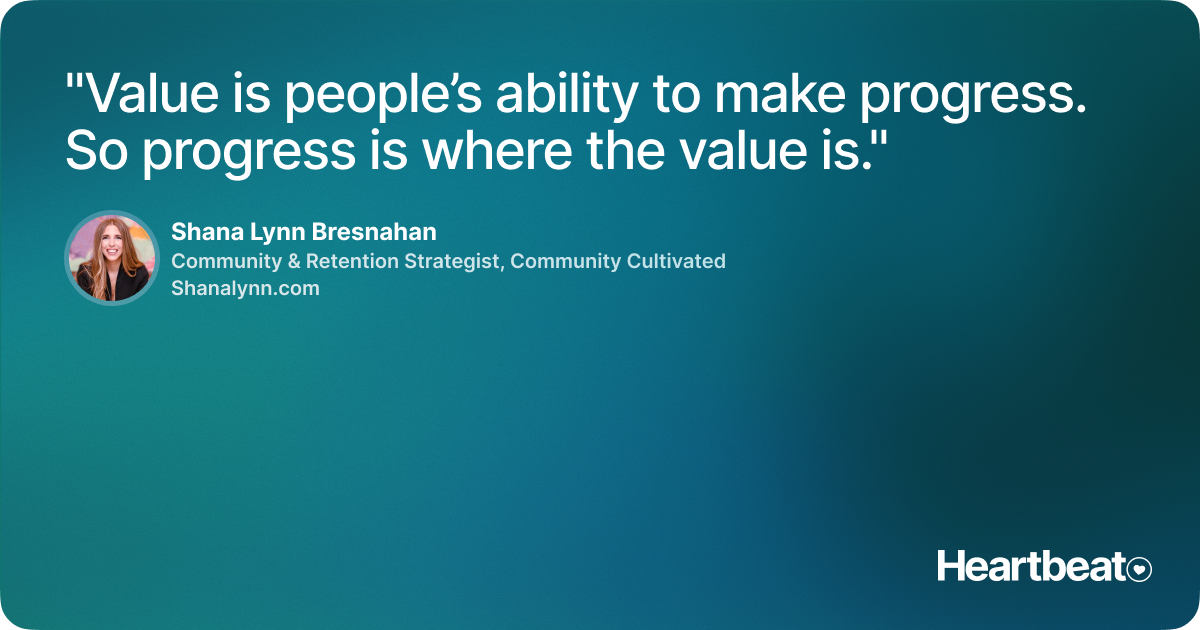 "Value is people’s ability to make progress. So progress is where the value is."

Shana Lynn Bresnahan
Community & Retention Strategist, Community Cultivated
Shanalynn.com

Heartbeat